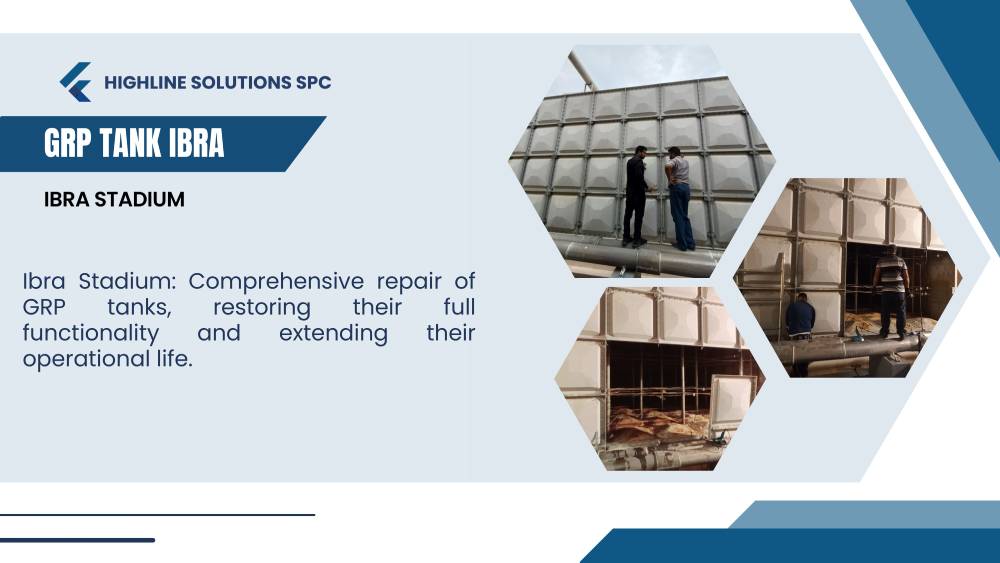 HIGHLINE SOLUTIONS SPC

GRP TANK IBRA

IBRA STADIUM

Ibra Stadium: Comprehensive repair of GRP tanks, restoring their full functionality and extending their operational life.